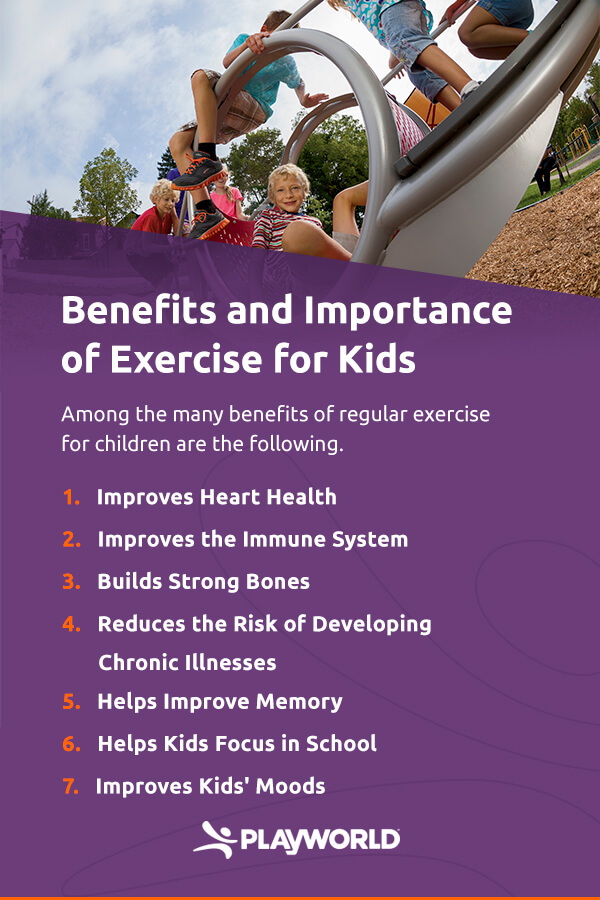 Benefits and Importance of Exercise for Kids

Among the many benefits of regular exercise for children are the following.

1. Improves Heart Health
2. Improves the Immune System
3. Builds Strong Bones
4. Reduces the Risk of Developing Chronic Illnesses
5. Helps Improve Memory
6. Helps Kids Focus in School
7. Improves Kids' Moods

PLAYWORLD